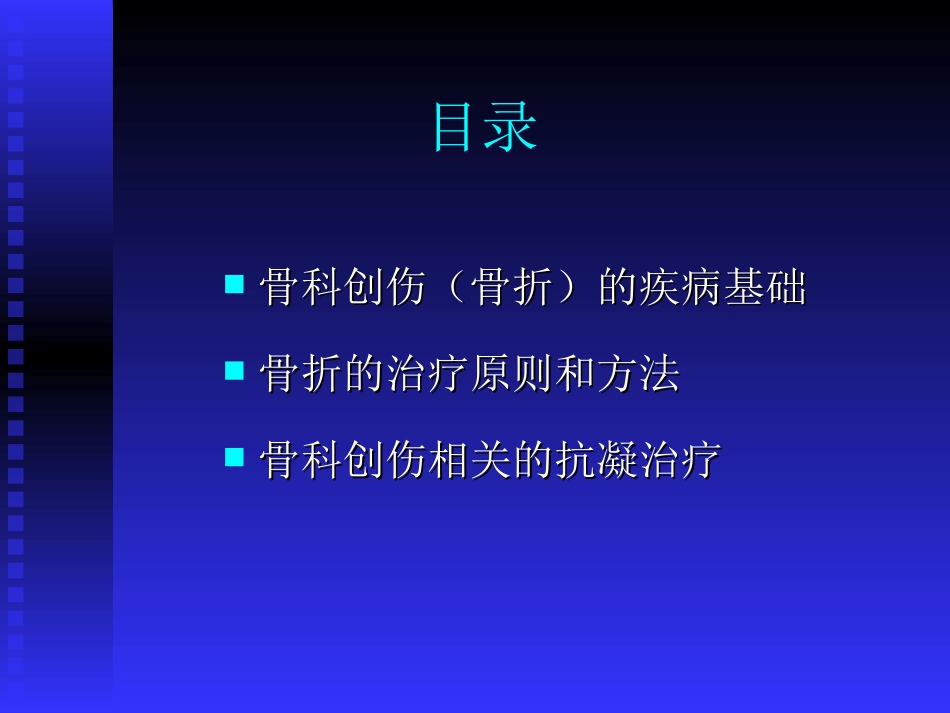 目录

■ 骨科创伤（骨折）的疾病基础

■ 骨折的治疗原则和方法

■ 骨科创伤相关的抗凝治疗